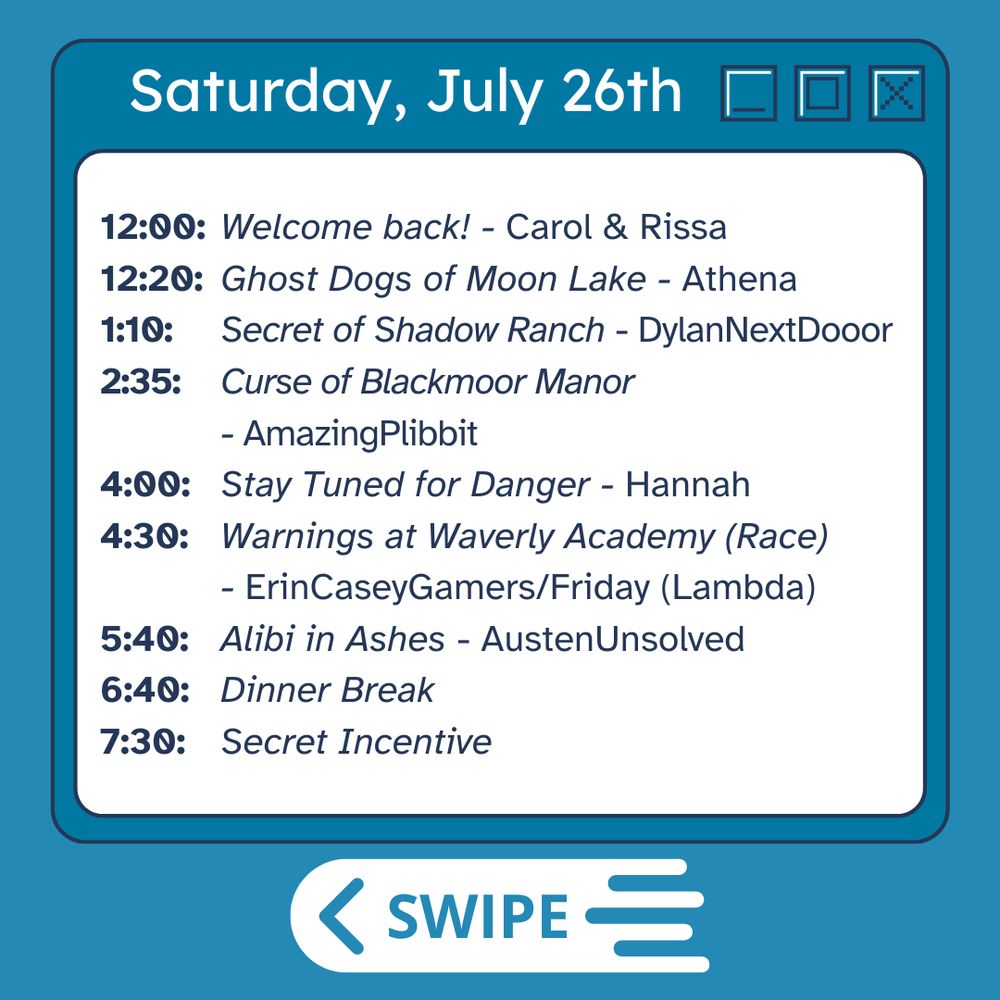 Saturday, July 26th

12:00: Welcome back! - Carol & Rissa
12:20: Ghost Dogs of Moon Lake - Athena
1:10: Secret of Shadow Ranch - DylanNextDooor
2:35: Curse of Blackmoor Manor - AmazingPlibbit
4:00: Stay Tuned for Danger - Hannah
4:30: Warnings at Waverly Academy (Race) - ErinCaseyGamers/Friday (Lambda)
5:40: Alibi in Ashes - AustenUnsolved
6:40: Dinner Break
7:30: Secret Incentive

SWIPE